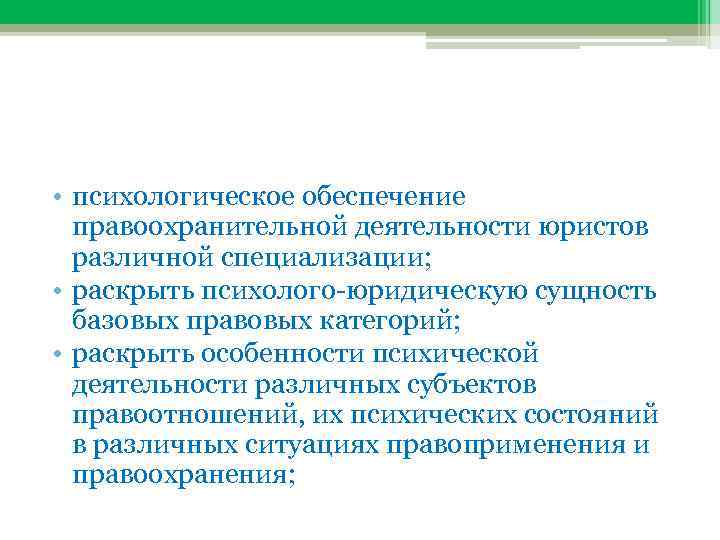 • психологическое обеспечение правоохранительной деятельности юристов различной специализации;
• раскрыть психолого-юридическую сущность базовых правовых категорий;
• раскрыть особенности психической деятельности различных субъектов правоотношений, их психических состояний в различных ситуациях правоприменения и правоохранения;